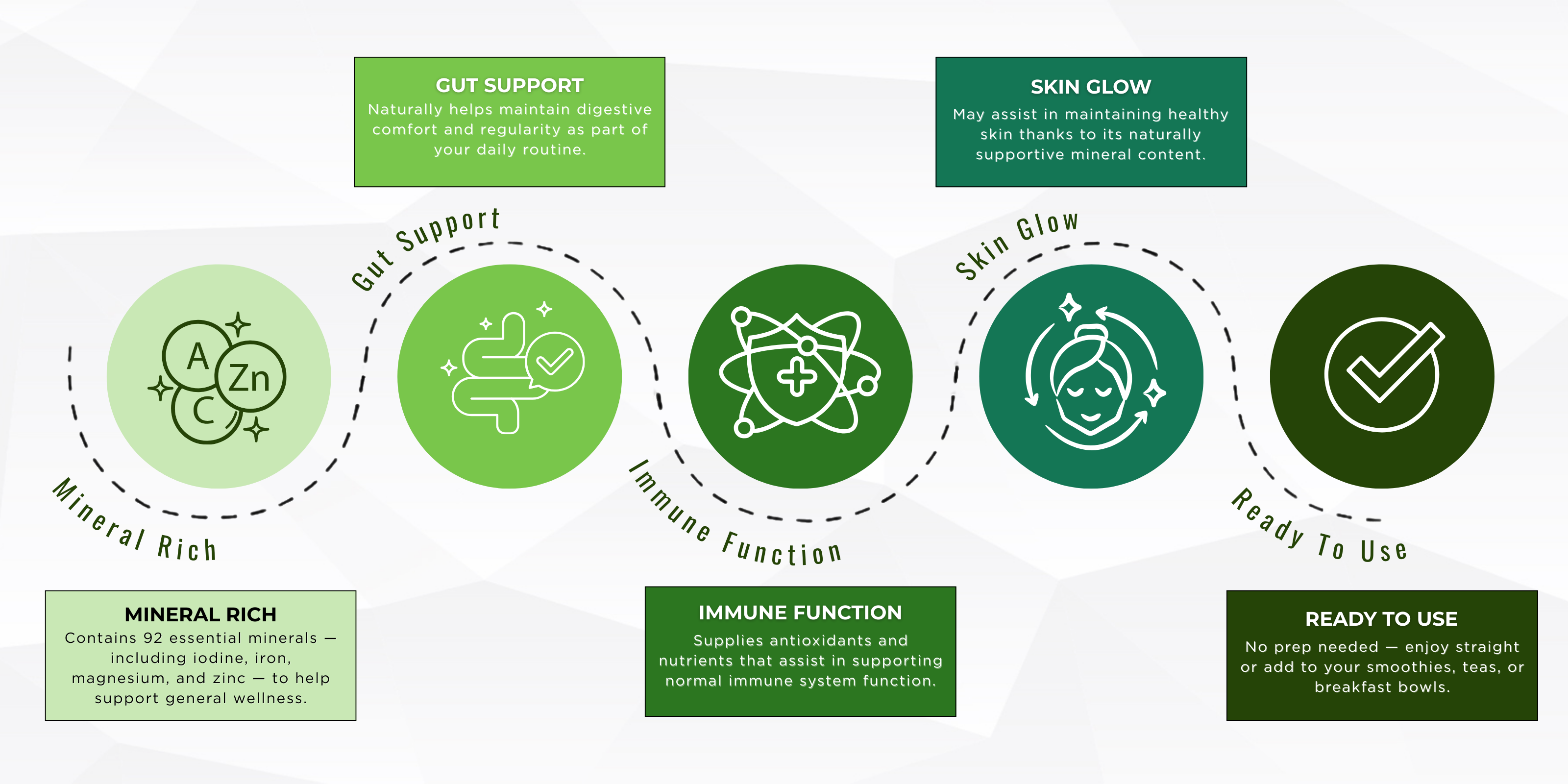 GUT SUPPORT
Naturally helps maintain digestive comfort and regularity as part of your daily routine.

SKIN GLOW
May assist in maintaining healthy skin thanks to its naturally supportive mineral content.

Gut Support

Skin Glow

A
Zn
C

Mineral Rich

Immune Function

Ready To Use

MINERAL RICH
Contains 92 essential minerals — including iodine, iron, magnesium, and zinc — to help support general wellness.

IMMUNE FUNCTION
Supplies antioxidants and nutrients that assist in supporting normal immune system function.

READY TO USE
No prep needed — enjoy straight or add to your smoothies, teas, or breakfast bowls.